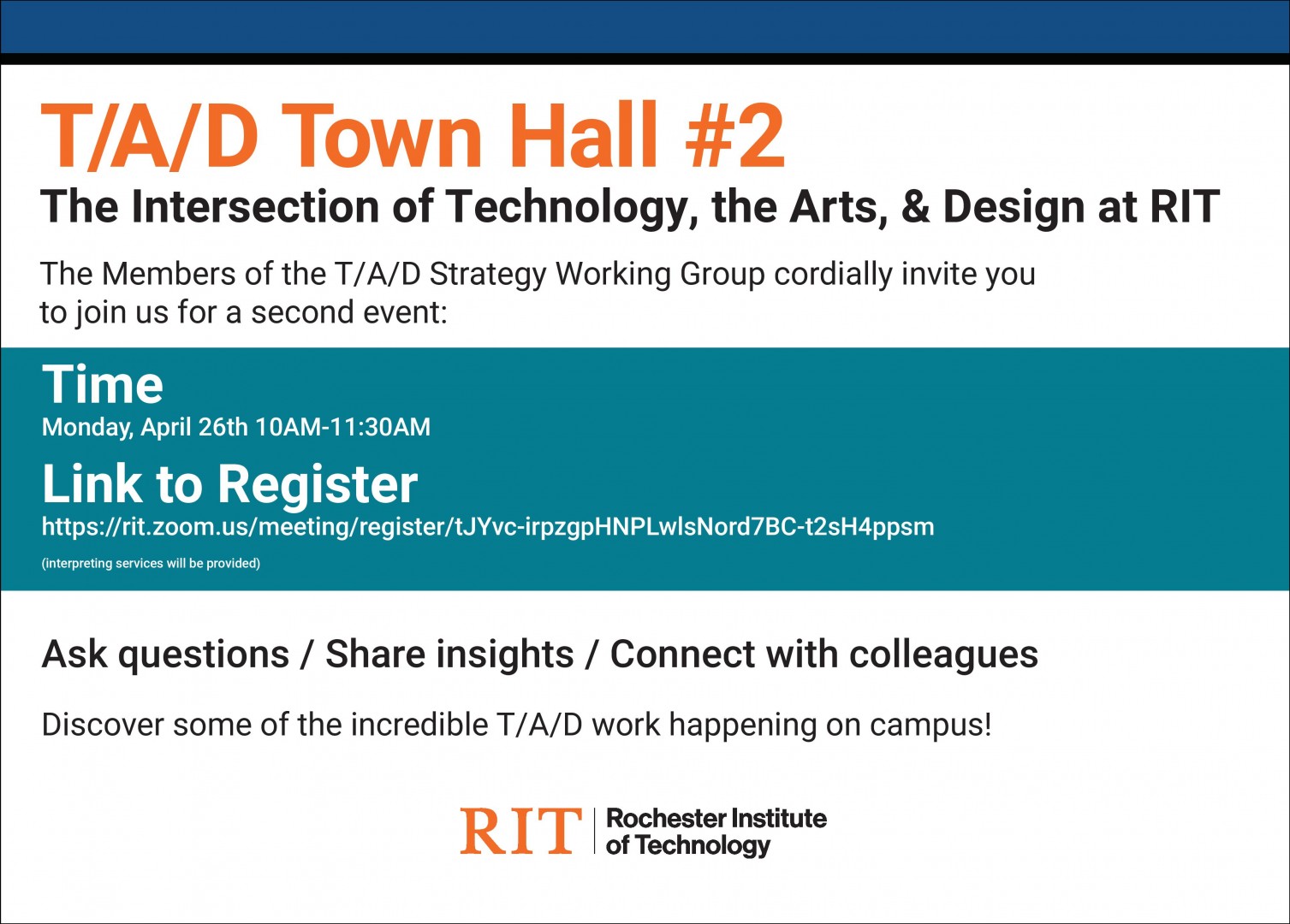 T/A/D Town Hall #2

The Intersection of Technology, the Arts, & Design at RIT

The Members of the T/A/D Strategy Working Group cordially invite you to join us for a second event:

Time

Monday, April 26th 10AM-11:30AM

Link to Register

https://rit.zoom.us/meeting/register/tJYvc-irpzgpHNPLwlsNord7BC-t2sH4ppsm

(interpreting services will be provided)

Ask questions / Share insights / Connect with colleagues

Discover some of the incredible T/A/D work happening on campus!

RIT | Rochester Institute of Technology